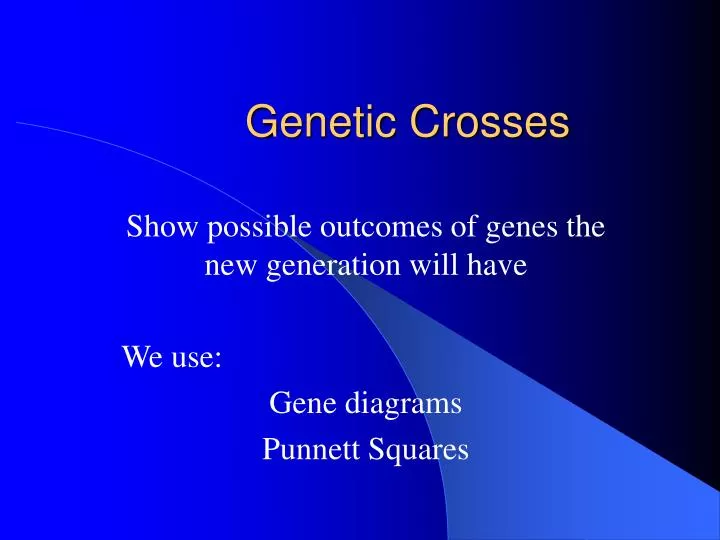 Genetic Crosses

Show possible outcomes of genes the new generation will have

We use:

Gene diagrams

Punnett Squares